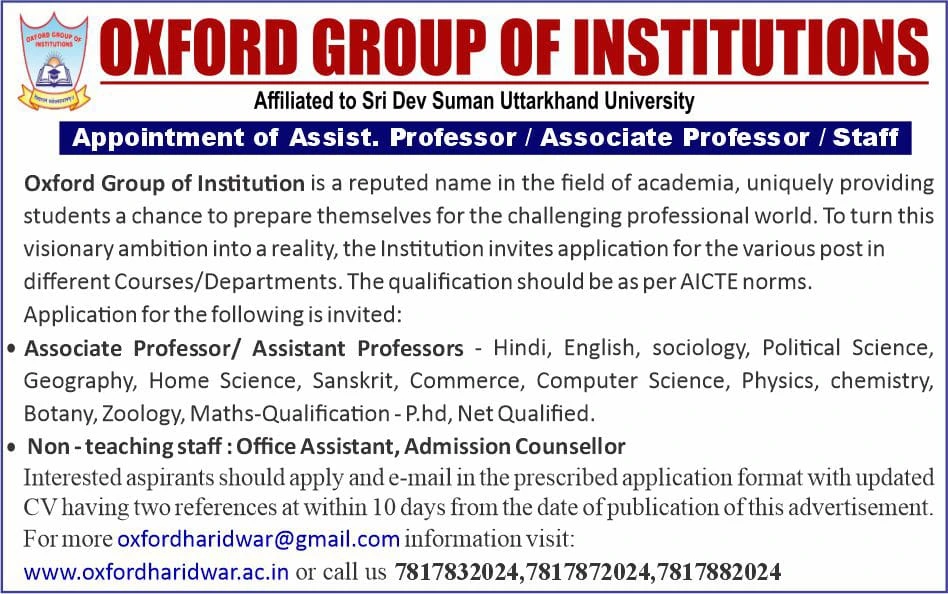 OXFORD GROUP OF INSTITUTIONS

OXFORD GROUP OF INSTITUTIONS

Affiliated to Sri Dev Suman Uttarkhand University

Appointment of Assist. Professor / Associate Professor / Staff

Oxford Group of Institution is a reputed name in the field of academia, uniquely providing students a chance to prepare themselves for the challenging professional world. To turn this visionary ambition into a reality, the Institution invites application for the various post in different Courses/Departments. The qualification should be as per AICTE norms.

Application for the following is invited:

• Associate Professor/ Assistant Professors - Hindi, English, sociology, Political Science, Geography, Home Science, Sanskrit, Commerce, Computer Science, Physics, chemistry, Botany, Zoology, Maths-Qualification - P.hd, Net Qualified.

• Non - teaching staff : Office Assistant, Admission Counsellor

Interested aspirants should apply and e-mail in the prescribed application format with updated CV having two references at within 10 days from the date of publication of this advertisement. For more oxfordharidwar@gmail.com information visit: www.oxfordharidwar.ac.in or call us 7817832024,7817872024,7817882024